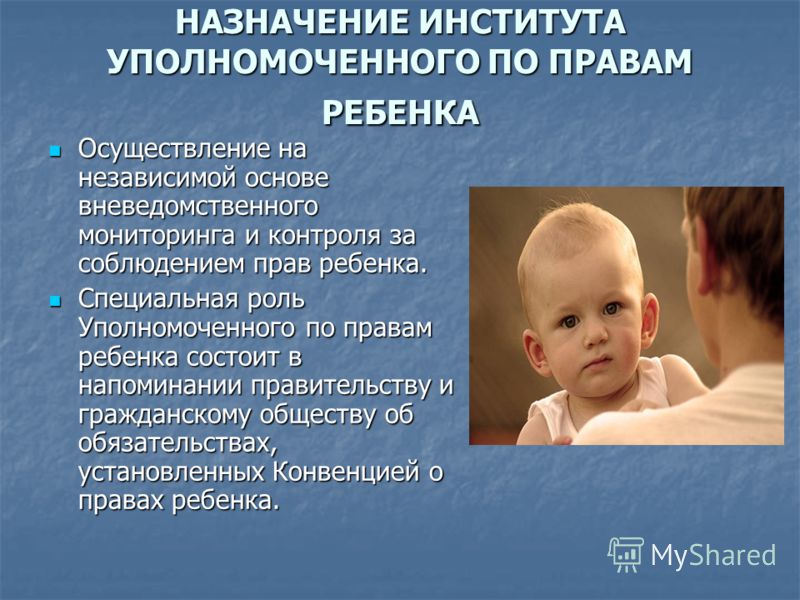 НАЗНАЧЕНИЕ ИНСТИТУТА УПОЛНОМОЧЕННОГО ПО ПРАВАМ РЕБЕНКА

Осуществление на независимой основе вневедомственного мониторинга и контроля за соблюдением прав ребенка.

Специальная роль Уполномоченного по правам ребенка состоит в напоминании правительству и гражданскому обществу об обязательствах, установленных Конвенцией о правах ребенка.

MyShared